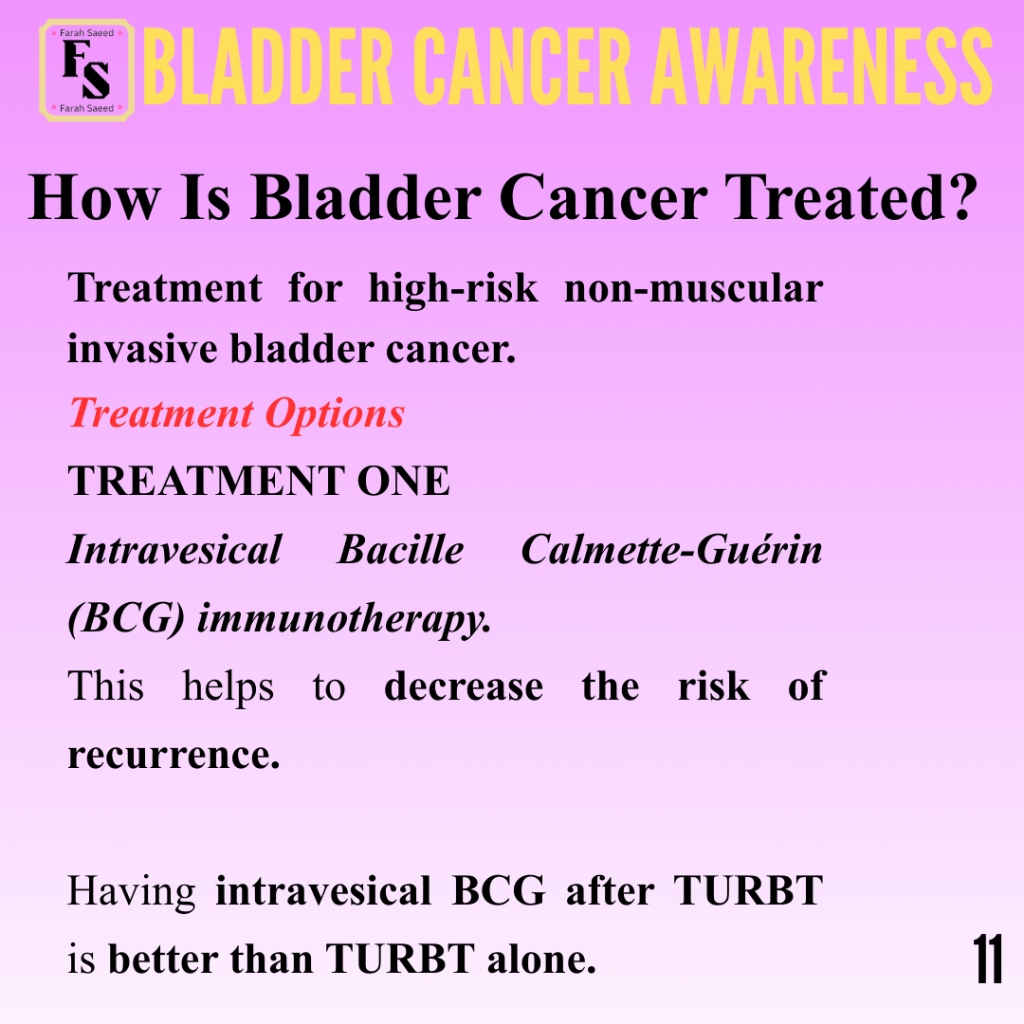 Farah Saeed
FS
Farah Saeed

BLADDER CANCER AWARENESS

How Is Bladder Cancer Treated?

Treatment for high-risk non-muscular invasive bladder cancer.

Treatment Options

TREATMENT ONE

Intravesical Bacille Calmette-Guérin (BCG) immunotherapy.

This helps to decrease the risk of recurrence.

Having intravesical BCG after TURBT is better than TURBT alone.

11